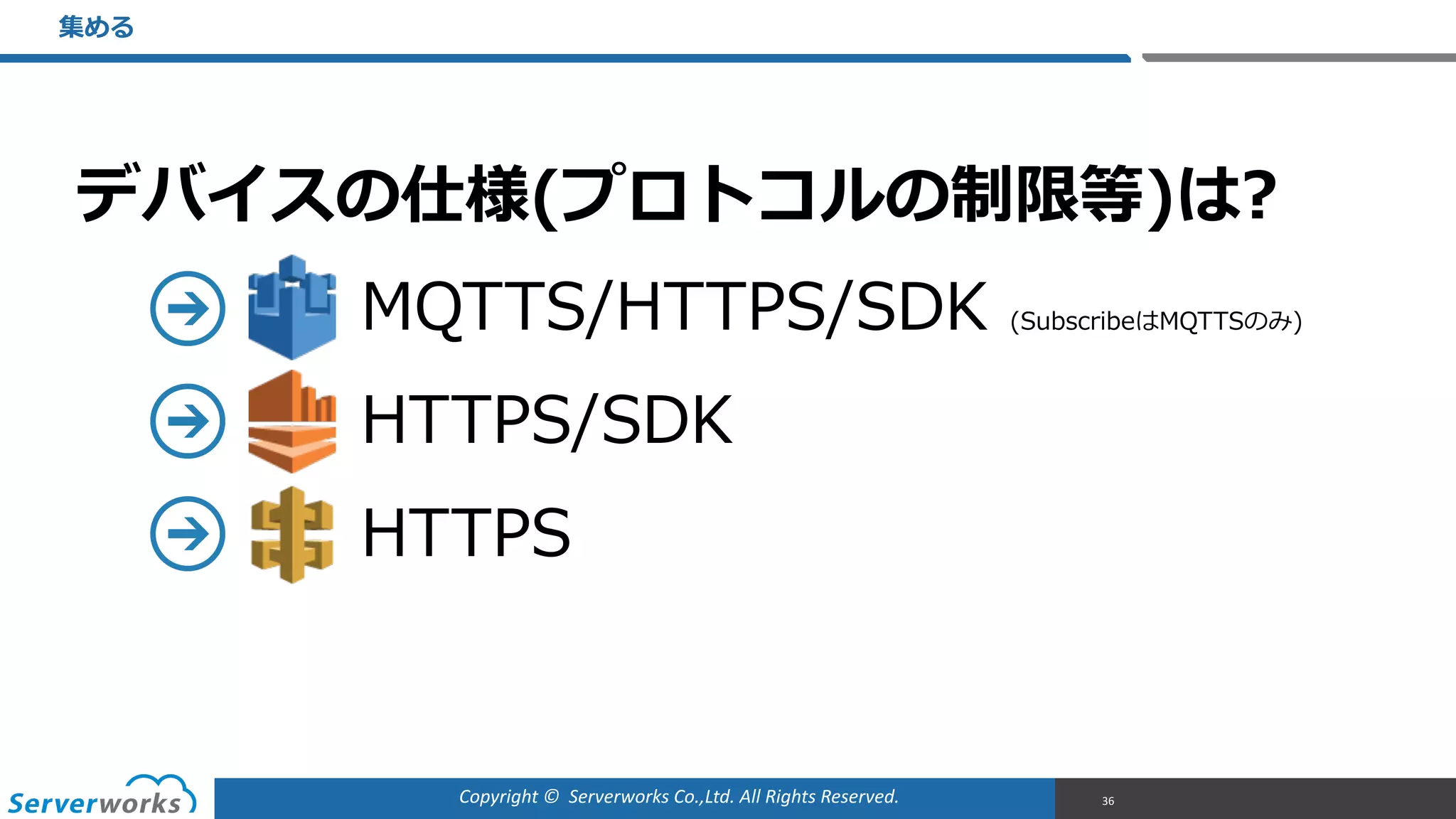 集める

デバイスの仕様(プロトコルの制限等)は?

MQTTS/HTTPS/SDK (SubscribeはMQTTSのみ)

HTTPS/SDK

HTTPS

Serverworks

Copyright © Serverworks Co.,Ltd. All Rights Reserved.

36